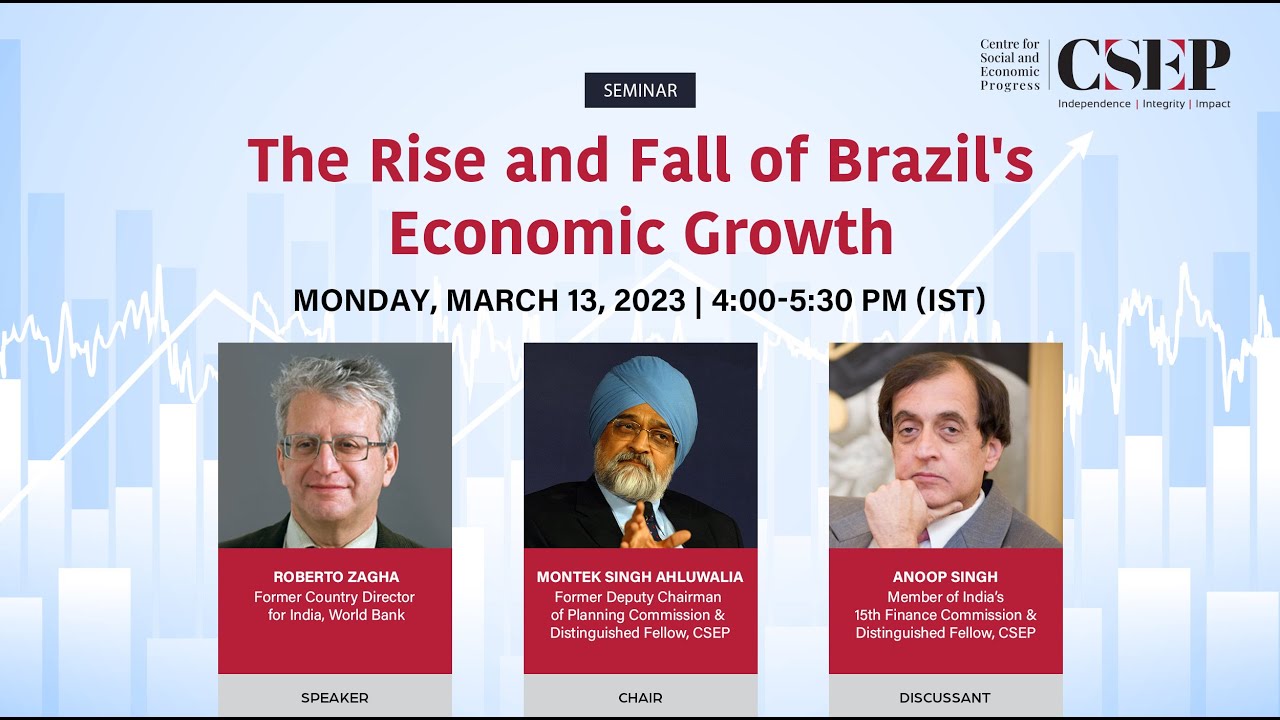 Centre for
Social and
Economic
Progress
CSEP
Independence | Integrity | Impact

SEMINAR

The Rise and Fall of Brazil's Economic Growth

MONDAY, MARCH 13, 2023 | 4:00-5:30 PM (IST)

ROBERTO ZAGHA
Former Country Director
for India, World Bank

SPEAKER

MONTEK SINGH AHLUWALIA
Former Deputy Chairman
of Planning Commission &
Distinguished Fellow, CSEP

CHAIR

ANOOP SINGH
Member of India's
15th Finance Commission &
Distinguished Fellow, CSEP

DISCUSSANT